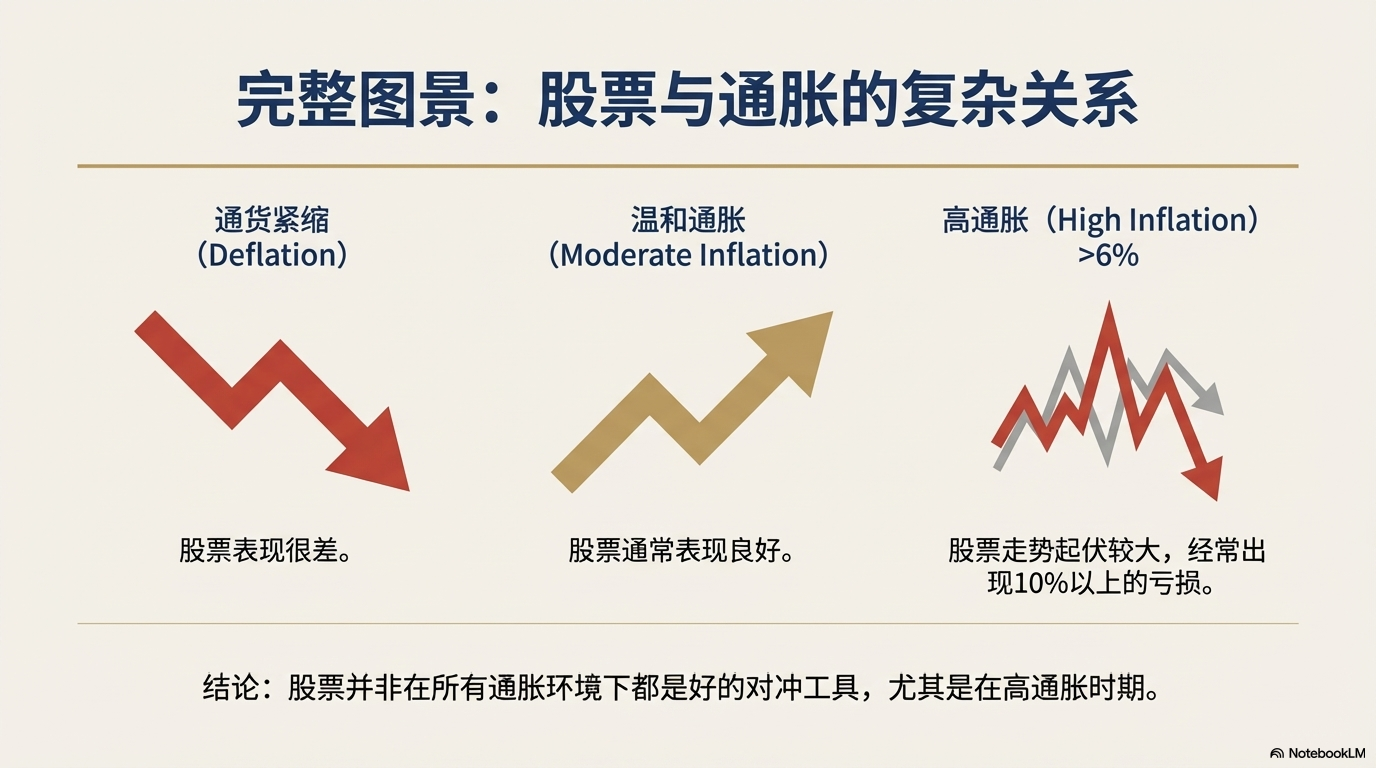 完整图景：股票与通胀的复杂关系

通货紧缩（Deflation）

股票表现很差。

温和通胀（Moderate Inflation）

股票通常表现良好。

高通胀（High Inflation）>6%

股票走势起伏较大，经常出现10%以上的亏损。

结论：股票并非在所有通胀环境下都是好的对冲工具，尤其是在高通胀时期。

NotebookLM